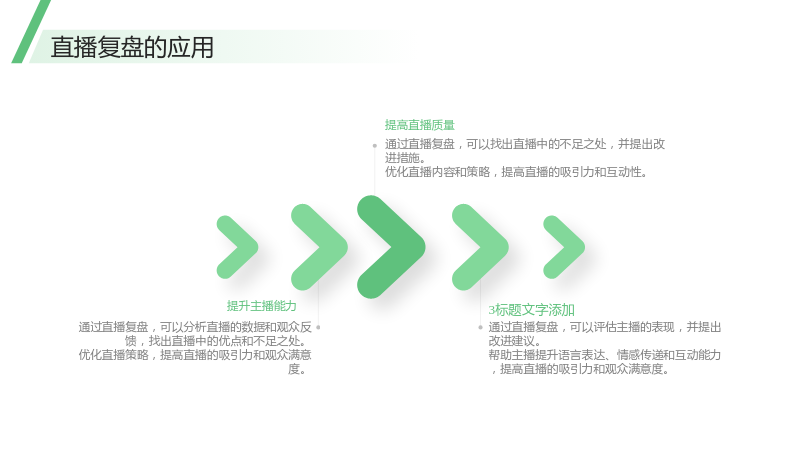 直播复盘的应用

提高直播质量

通过直播复盘，可以找出直播中的不足之处，并提出改进措施。
优化直播内容和策略，提高直播的吸引力和互动性。

提升主播能力

通过直播复盘，可以分析直播的数据和观众反馈，找出直播中的优点和不足之处。
优化直播策略，提高直播的吸引力和观众满意度。

3标题文字添加

通过直播复盘，可以评估主播的表现，并提出改进建议。
帮助主播提升语言表达、情感传递和互动能力，提高直播的吸引力和观众满意度。